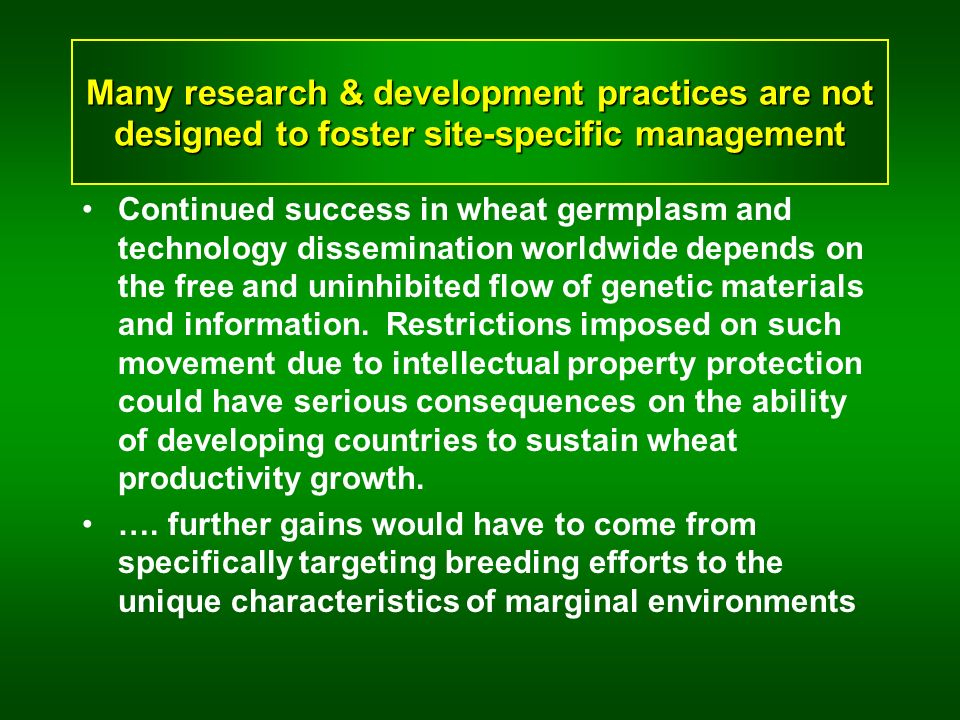 Many research & development practices are not designed to foster site-specific management

• Continued success in wheat germplasm and technology dissemination worldwide depends on the free and uninhibited flow of genetic materials and information. Restrictions imposed on such movement due to intellectual property protection could have serious consequences on the ability of developing countries to sustain wheat productivity growth.

• …. further gains would have to come from specifically targeting breeding efforts to the unique characteristics of marginal environments